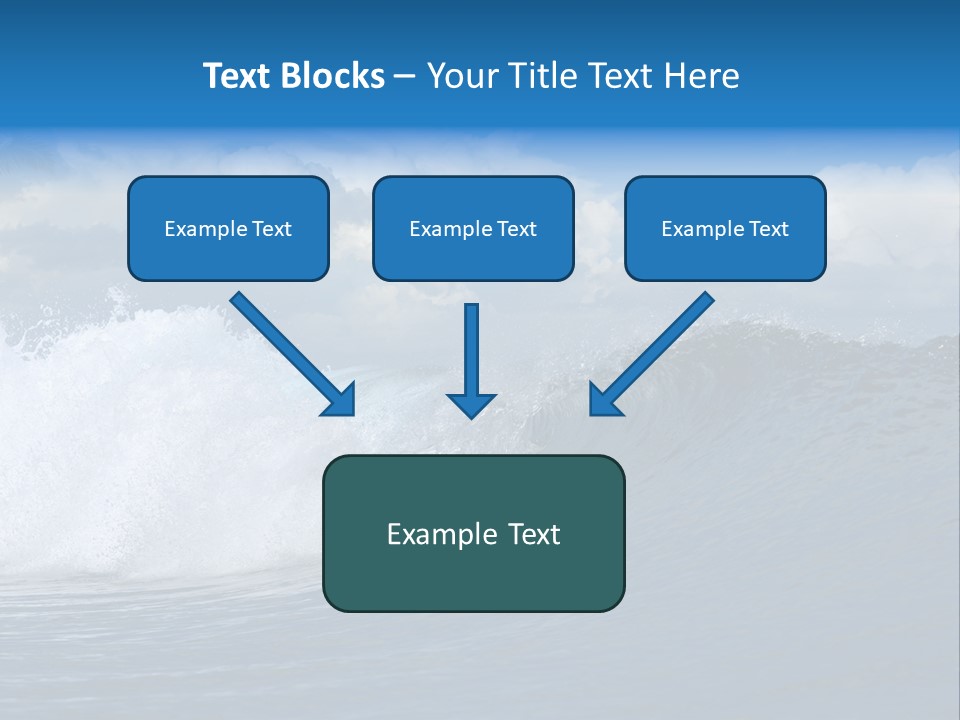 Text Blocks – Your Title Text Here

Example Text

Example Text

Example Text

Example Text